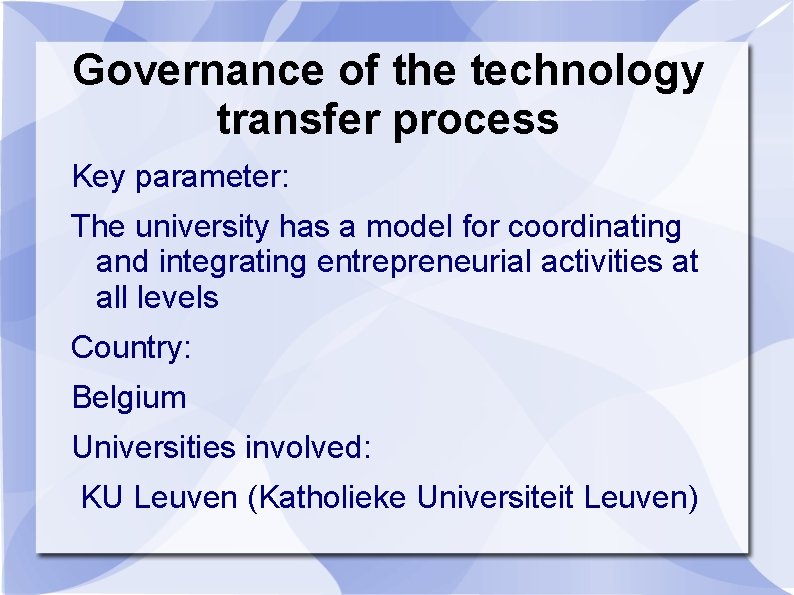 Governance of the technology transfer process

Key parameter:

The university has a model for coordinating and integrating entrepreneurial activities at all levels

Country:

Belgium

Universities involved:

KU Leuven (Katholieke Universiteit Leuven)